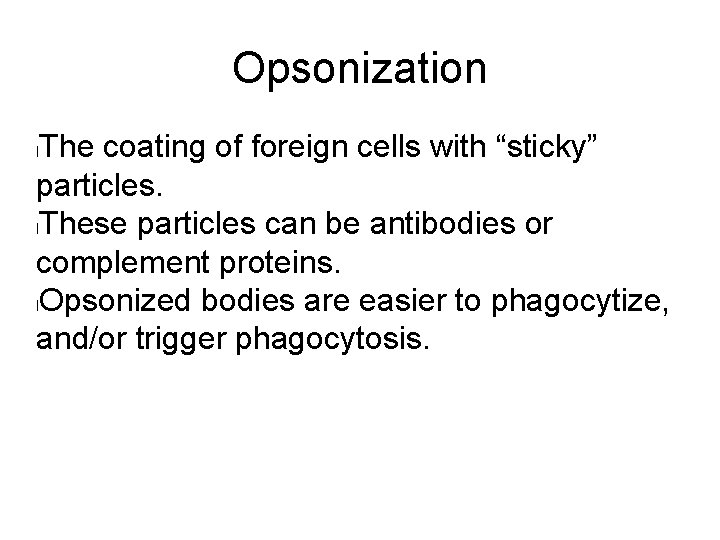 Opsonization

The coating of foreign cells with “sticky” particles.

These particles can be antibodies or complement proteins.

Opsonized bodies are easier to phagocytize, and/or trigger phagocytosis.